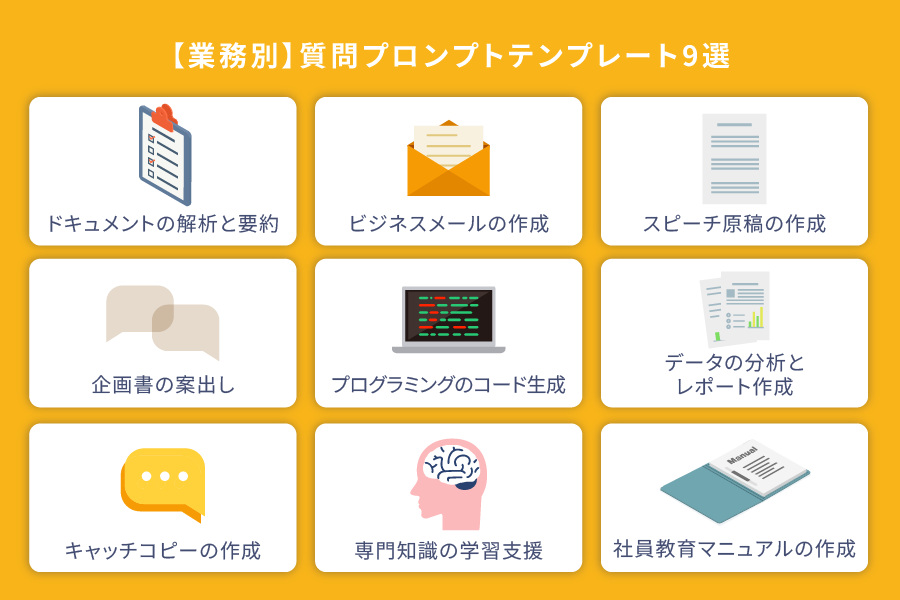 【業務別】質問プロンプトテンプレート9選

ドキュメントの解析と要約

ビジネスメールの作成

スピーチ原稿の作成

企画書の案出し

プログラミングのコード生成

データの分析とレポート作成

キャッチコピーの作成

専門知識の学習支援

Manual

社員教育マニュアルの作成